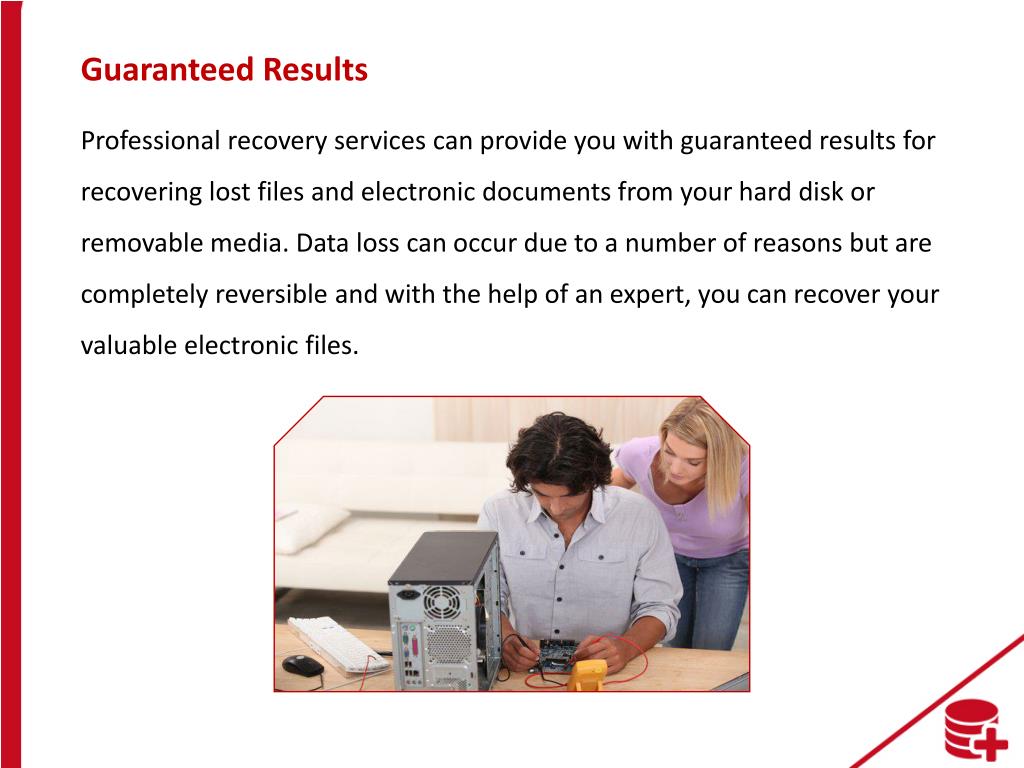 Guaranteed Results

Professional recovery services can provide you with guaranteed results for recovering lost files and electronic documents from your hard disk or removable media. Data loss can occur due to a number of reasons but are completely reversible and with the help of an expert, you can recover your valuable electronic files.